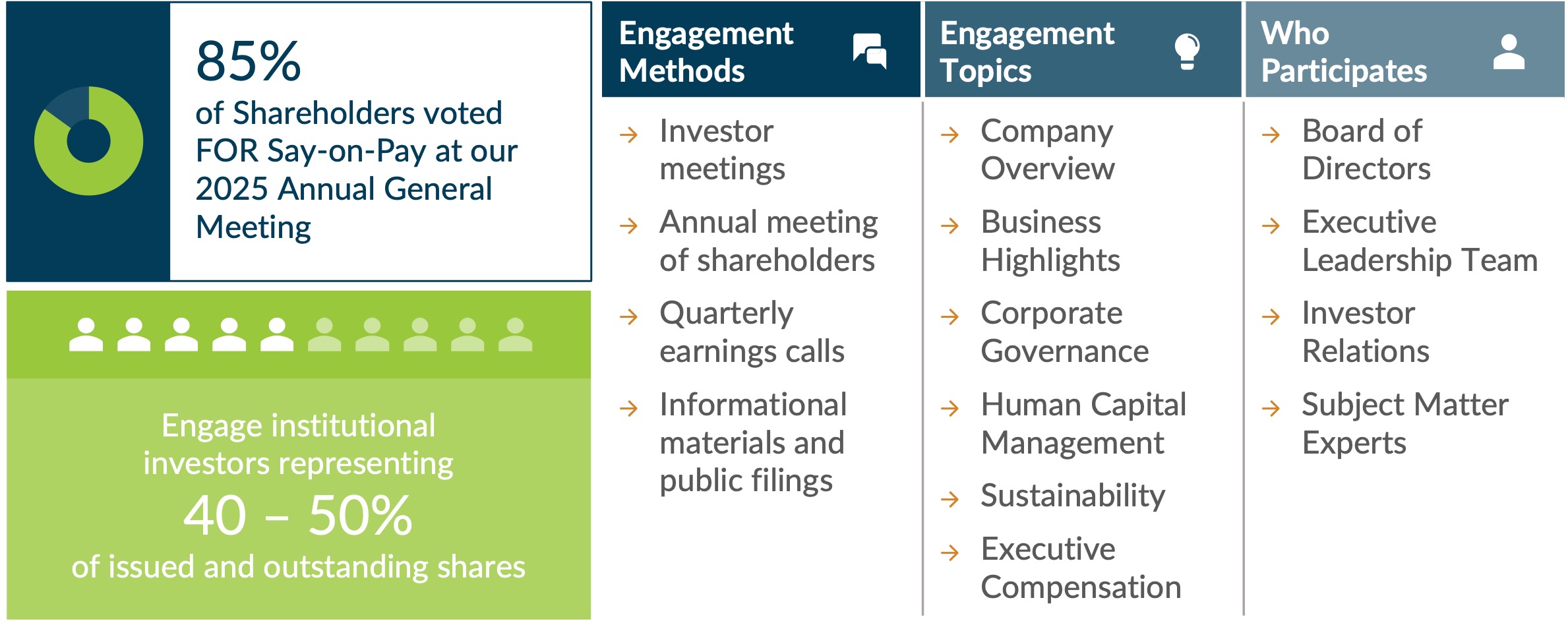 85%
of Shareholders voted FOR Say-on-Pay at our 2025 Annual General Meeting

Engage institutional investors representing
40 – 50%
of issued and outstanding shares

Engagement Methods

→ Investor meetings

→ Annual meeting of shareholders

→ Quarterly earnings calls

→ Informational materials and public filings

Engagement Topics

→ Company Overview

→ Business Highlights

→ Corporate Governance

→ Human Capital Management

→ Sustainability

→ Executive Compensation

Who Participates

→ Board of Directors

→ Executive Leadership Team

→ Investor Relations

→ Subject Matter Experts